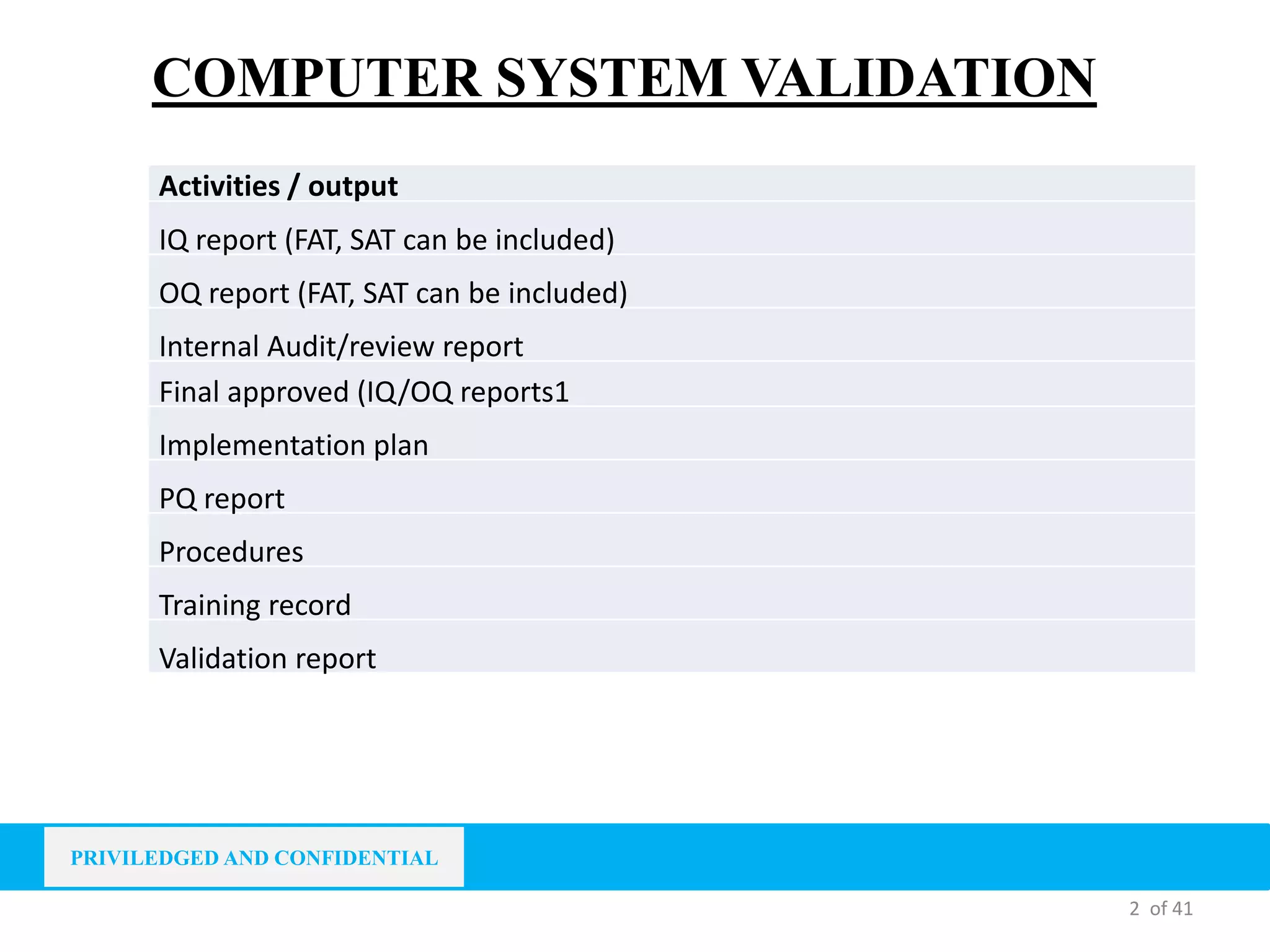 COMPUTER SYSTEM VALIDATION

| Activities / output |
|---|
| IQ report (FAT, SAT can be included) |
| OQ report (FAT, SAT can be included) |
| Internal Audit/review report |
| Final approved (IQ/OQ reports1 |
| Implementation plan |
| PQ report |
| Procedures |
| Training record |
| Validation report |

PRIVILEDGED AND CONFIDENTIAL

2 of 41